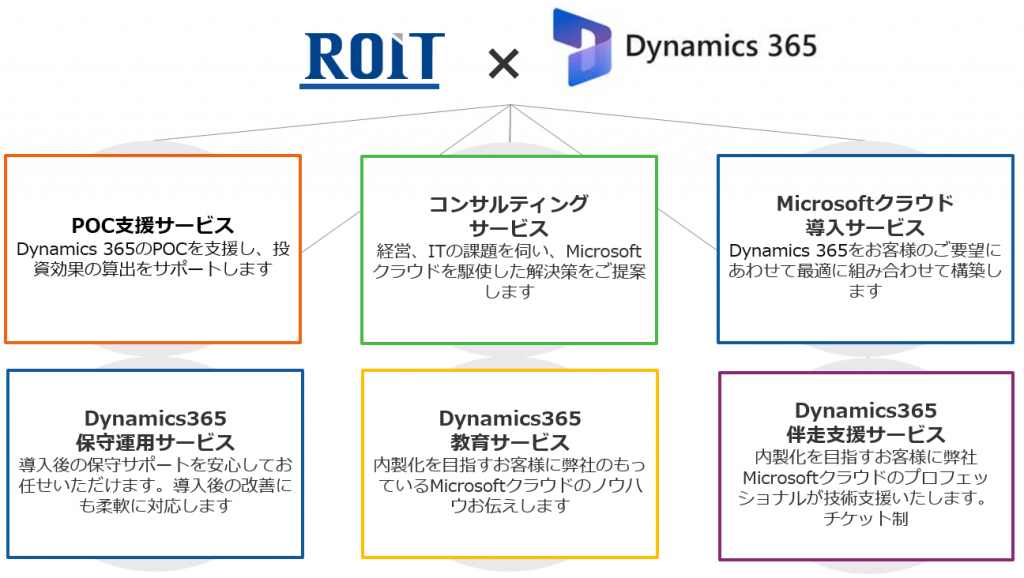 ROIT × Dynamics 365

POC支援サービス
Dynamics 365のPOCを支援し、投資効果の算出をサポートします

コンサルティングサービス
経営、ITの課題を伺い、Microsoftクラウドを駆使した解決策をご提案します

Microsoftクラウド導入サービス
Dynamics 365をお客様のご要望にあわせて最適に組み合わせて構築します

Dynamics365
保守運用サービス
導入後の保守サポートを安心してお任せいただけます。導入後の改善にも柔軟に対応します

Dynamics365
教育サービス
内製化を目指すお客様に弊社のもっているMicrosoftクラウドのノウハウお伝えします

Dynamics365
伴走支援サービス
内製化を目指すお客様に弊社Microsoftクラウドのプロフェッショナルが技術支援いたします。チケット制